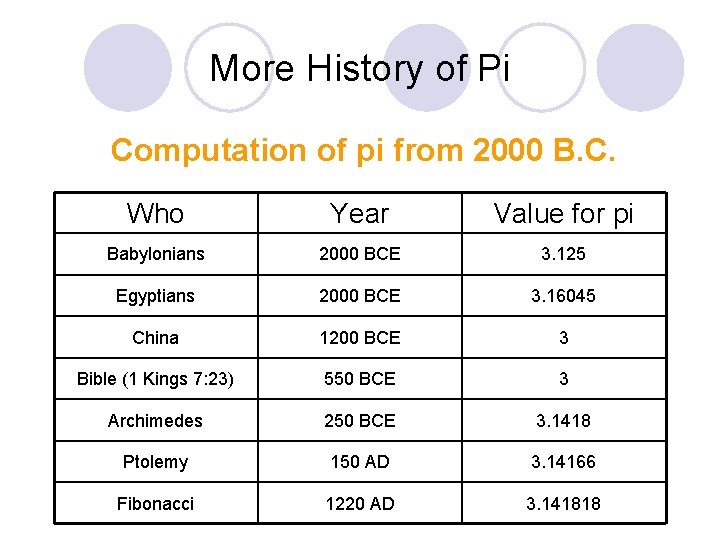 More History of Pi

Computation of pi from 2000 B.C.

| Who | Year | Value for pi |
|---|---|---|
| Babylonians | 2000 BCE | 3.125 |
| Egyptians | 2000 BCE | 3.16045 |
| China | 1200 BCE | 3 |
| Bible (1 Kings 7:23) | 550 BCE | 3 |
| Archimedes | 250 BCE | 3.1418 |
| Ptolemy | 150 AD | 3.14166 |
| Fibonacci | 1220 AD | 3.141818 |